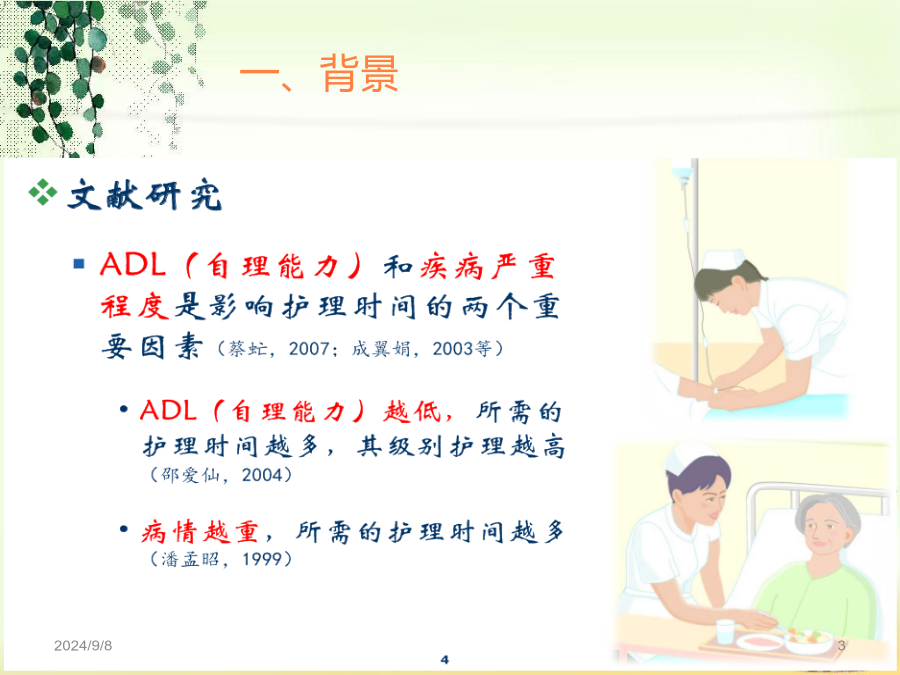 一、背景

文献研究

ADL（自理能力）和疾病严重程度是影响护理时间的两个重要因素（蔡虻，2007；成翼娟，2003等）

• ADL（自理能力）越低，所需的护理时间越多，其级别护理越高（邵爱仙，2004）

• 病情越重，所需的护理时间越多（潘孟昭，1999）

2024/9/8

4

3